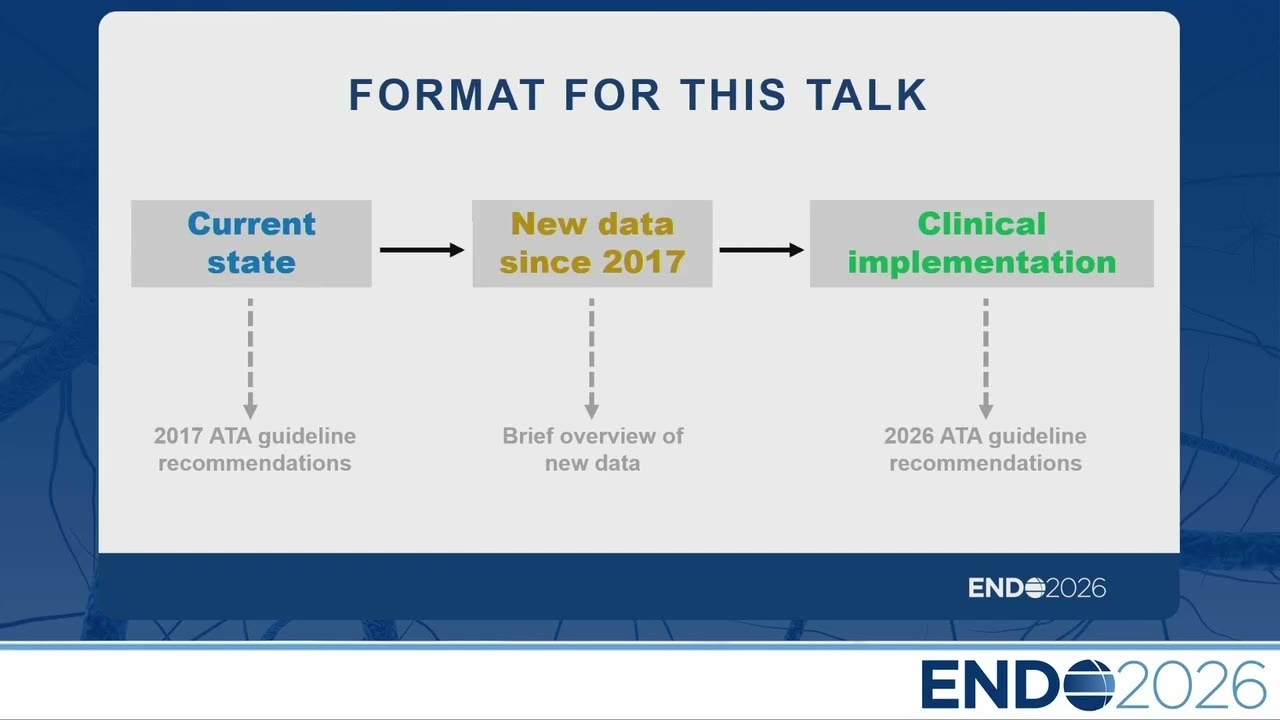 FORMAT FOR THIS TALK

Current state

New data since 2017

Clinical implementation

2017 ATA guideline recommendations

Brief overview of new data

2026 ATA guideline recommendations

ENDO2026

ENDO2026